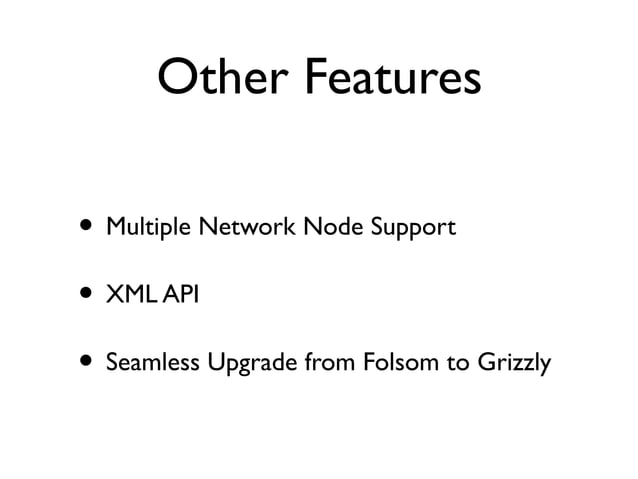 Other Features

• Multiple Network Node Support

• XML API

• Seamless Upgrade from Folsom to Grizzly